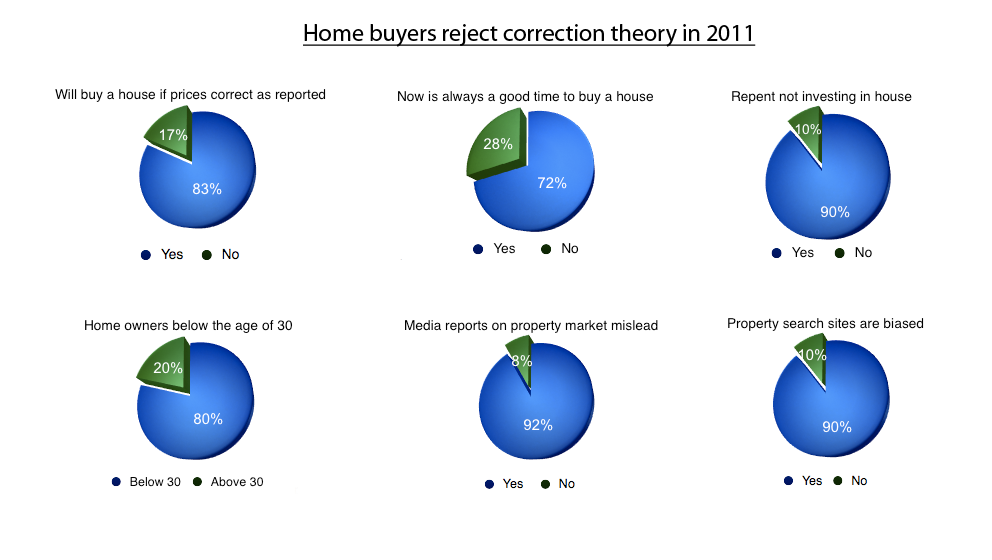 Home buyers reject correction theory in 2011

Will buy a house if prices correct as reported

17%
83%

Yes No

Now is always a good time to buy a house

28%
72%

Yes No

Repent not investing in house

10%
90%

Yes No

Home owners below the age of 30

20%
80%

Below 30 Above 30

Media reports on property market mislead

8%
92%

Yes No

Property search sites are biased

10%
90%

Yes No